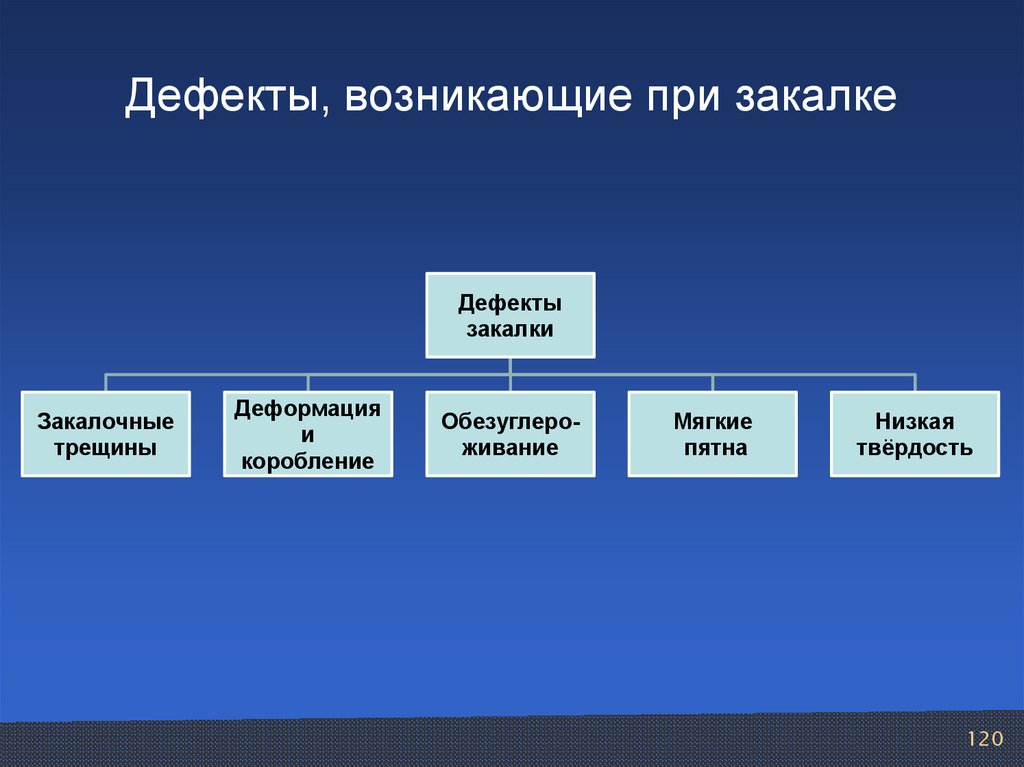 Дефекты, возникающие при закалке

Дефекты закалки

Закалочные трещины

Деформация и коробление

Обезуглероживание

Мягкие пятна

Низкая твёрдость

120